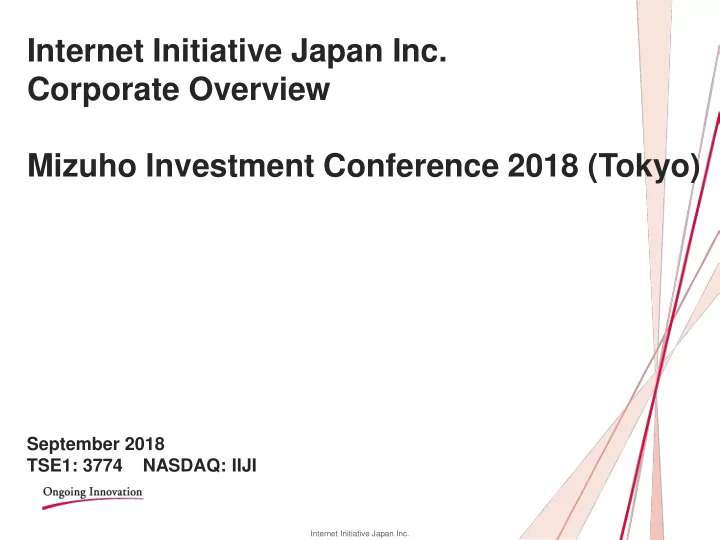 Internet Initiative Japan Inc.
Corporate Overview

Mizuho Investment Conference 2018 (Tokyo)

September 2018
TSE1: 3774 NASDAQ: IIJI

Ongoing Innovation

Internet Initiative Japan Inc.